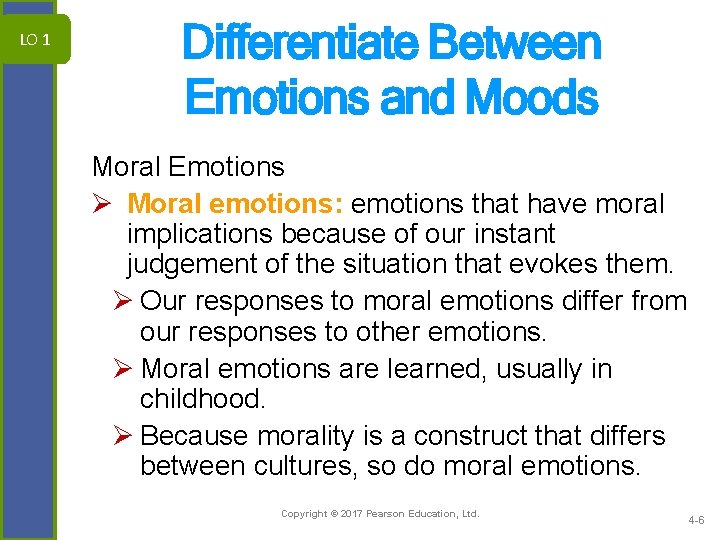 LO 1

Differentiate Between Emotions and Moods

Moral Emotions

➢ Moral emotions: emotions that have moral implications because of our instant judgement of the situation that evokes them.

➢ Our responses to moral emotions differ from our responses to other emotions.

➢ Moral emotions are learned, usually in childhood.

➢ Because morality is a construct that differs between cultures, so do moral emotions.

Copyright © 2017 Pearson Education, Ltd.

4-6